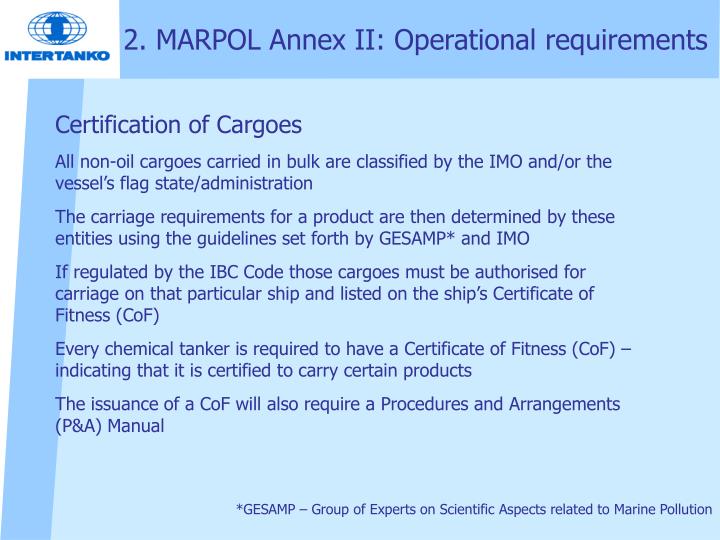 INTERTANKO

2. MARPOL Annex II: Operational requirements

Certification of Cargoes

All non-oil cargoes carried in bulk are classified by the IMO and/or the vessel's flag state/administration

The carriage requirements for a product are then determined by these entities using the guidelines set forth by GESAMP* and IMO

If regulated by the IBC Code those cargoes must be authorised for carriage on that particular ship and listed on the ship's Certificate of Fitness (CoF)

Every chemical tanker is required to have a Certificate of Fitness (CoF) – indicating that it is certified to carry certain products

The issuance of a CoF will also require a Procedures and Arrangements (P&A) Manual

*GESAMP – Group of Experts on Scientific Aspects related to Marine Pollution